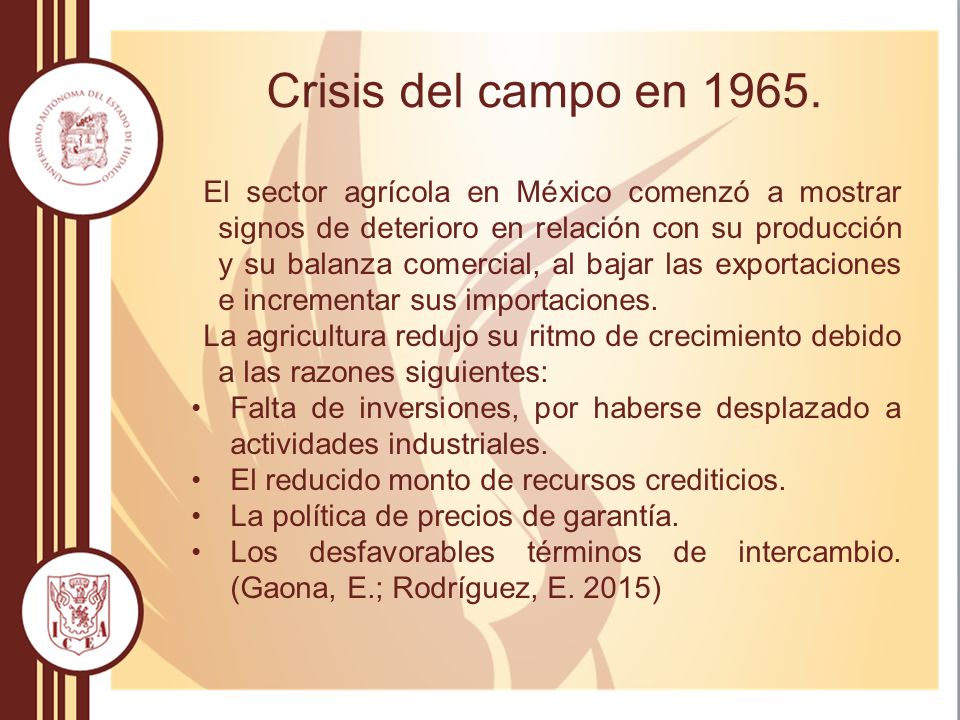 UNIVERSIDAD AUTÓNOMA DEL ESTADO DE HIDALGO

Crisis del campo en 1965.

El sector agrícola en México comenzó a mostrar signos de deterioro en relación con su producción y su balanza comercial, al bajar las exportaciones e incrementar sus importaciones.

La agricultura redujo su ritmo de crecimiento debido a las razones siguientes:

• Falta de inversiones, por haberse desplazado a actividades industriales.
• El reducido monto de recursos crediticios.
• La política de precios de garantía.
• Los desfavorables términos de intercambio. (Gaona, E.; Rodríguez, E. 2015)

ICEA